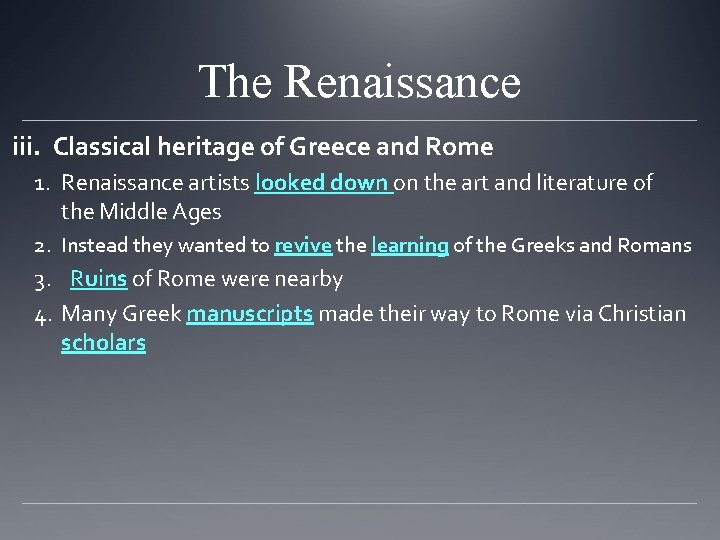 The Renaissance

iii. Classical heritage of Greece and Rome

1. Renaissance artists looked down on the art and literature of the Middle Ages
2. Instead they wanted to revive the learning of the Greeks and Romans
3. Ruins of Rome were nearby
4. Many Greek manuscripts made their way to Rome via Christian scholars